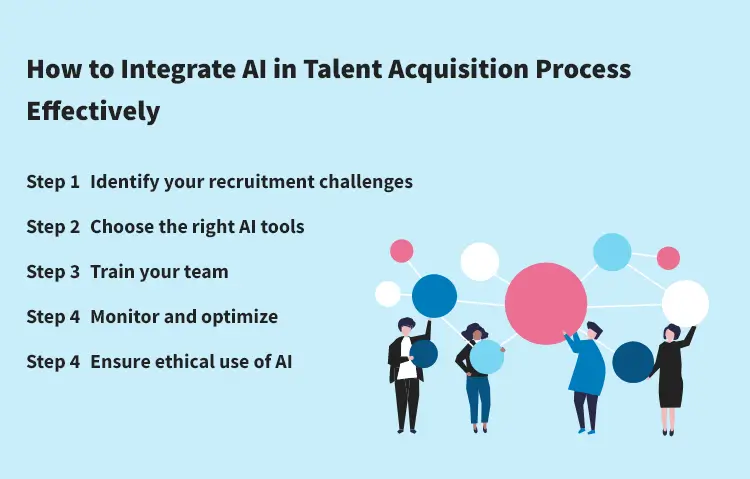 How to Integrate AI in Talent Acquisition Process Effectively

Step 1 Identify your recruitment challenges

Step 2 Choose the right AI tools

Step 3 Train your team

Step 4 Monitor and optimize

Step 4 Ensure ethical use of AI